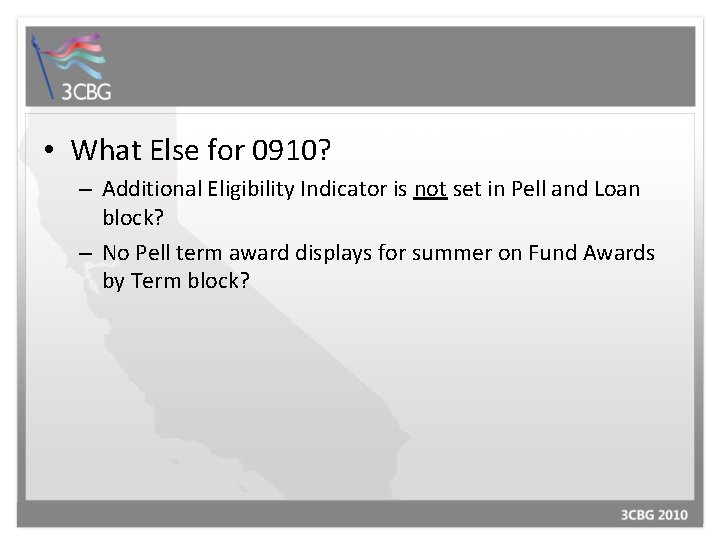 3CBG

• What Else for 0910?

– Additional Eligibility Indicator is not set in Pell and Loan block?

– No Pell term award displays for summer on Fund Awards by Term block?

3CBG 2010